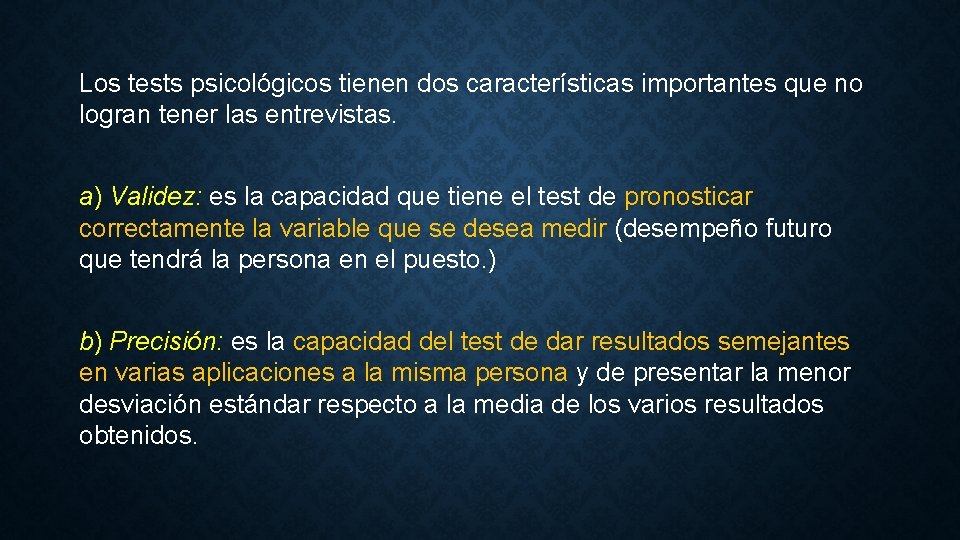 Los tests psicológicos tienen dos características importantes que no logran tener las entrevistas.

a) Validez: es la capacidad que tiene el test de pronosticar correctamente la variable que se desea medir (desempeño futuro que tendrá la persona en el puesto.)

b) Precisión: es la capacidad del test de dar resultados semejantes en varias aplicaciones a la misma persona y de presentar la menor desviación estándar respecto a la media de los varios resultados obtenidos.